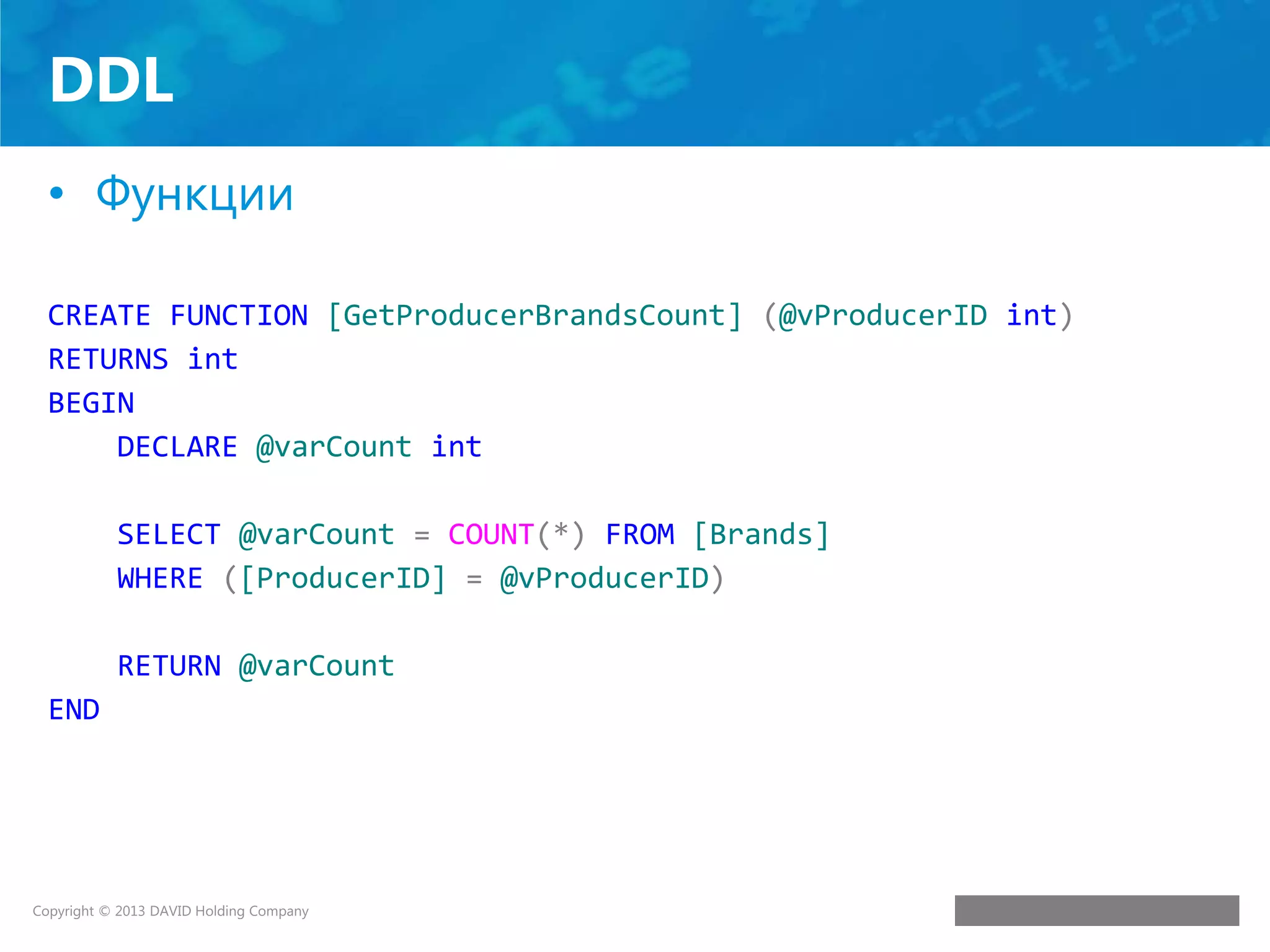 DDL

• Функции

CREATE FUNCTION [GetProducerBrandsCount] (@vProducerID int)
RETURNS int
BEGIN
DECLARE @varCount int

SELECT @varCount = COUNT(*) FROM [Brands]
WHERE ([ProducerID] = @vProducerID)

RETURN @varCount
END

Copyright © 2013 DAVID Holding Company